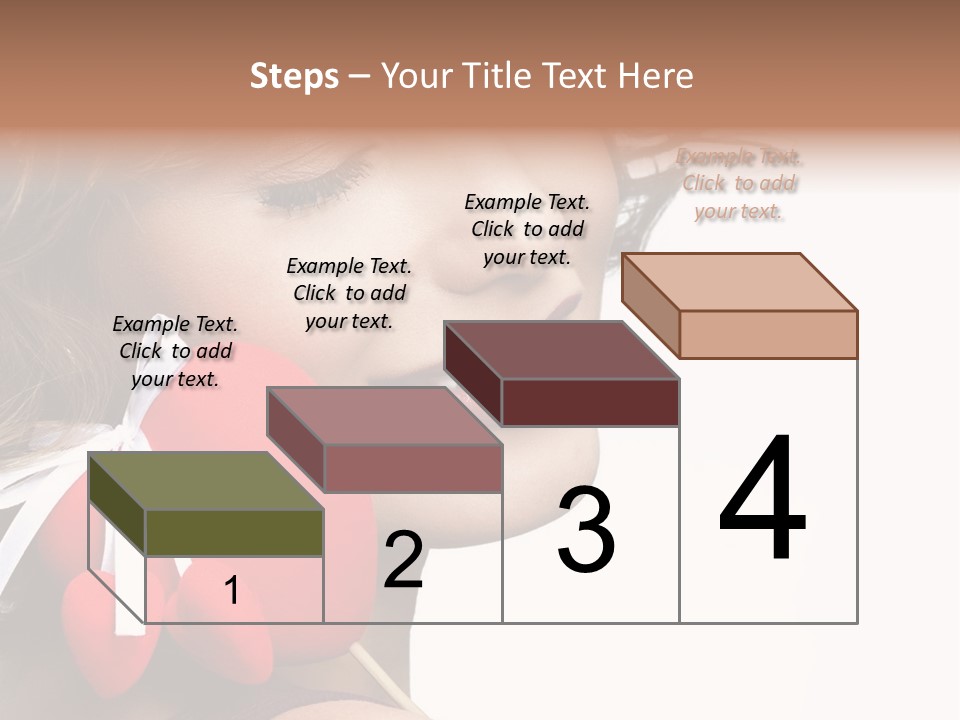 Steps – Your Title Text Here

Example Text. Click to add your text.

Example Text. Click to add your text.

Example Text. Click to add your text.

Example Text. Click to add your text.

1

2

3

4